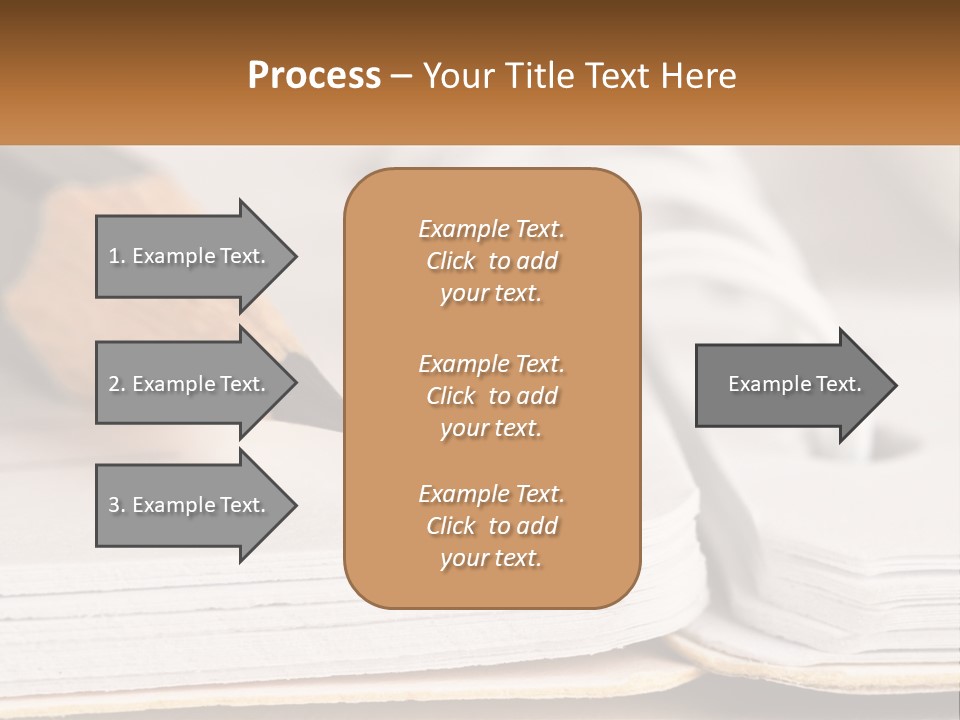 Process – Your Title Text Here

1. Example Text.

2. Example Text.

3. Example Text.

Example Text. Click to add your text.

Example Text. Click to add your text.

Example Text. Click to add your text.

Example Text.